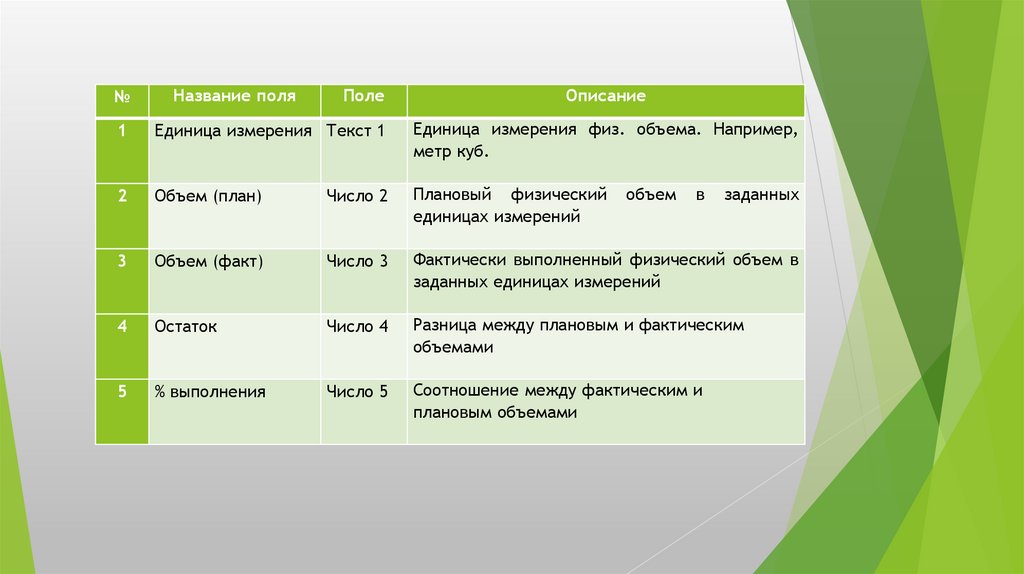 | № | Название поля | Поле | Описание |
|---|---|---|---|
| 1 | Единица измерения | Текст 1 | Единица измерения физ. объема. Например, метр куб. |
| 2 | Объем (план) | Число 2 | Плановый физический объем в заданных единицах измерений |
| 3 | Объем (факт) | Число 3 | Фактически выполненный физический объем в заданных единицах измерений |
| 4 | Остаток | Число 4 | Разница между плановым и фактическим объемами |
| 5 | % выполнения | Число 5 | Соотношение между фактическим и плановым объемами |